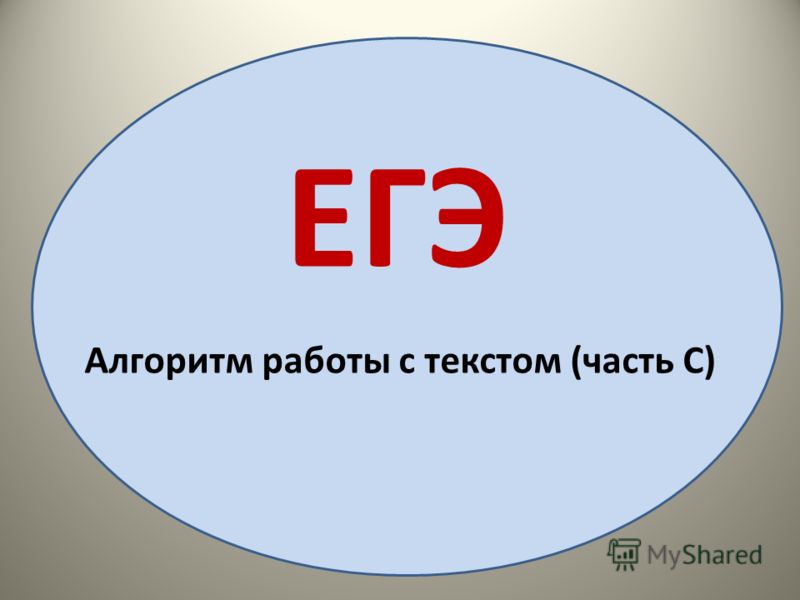 ЕГЭ

Алгоритм работы с текстом (часть С)

MyShared